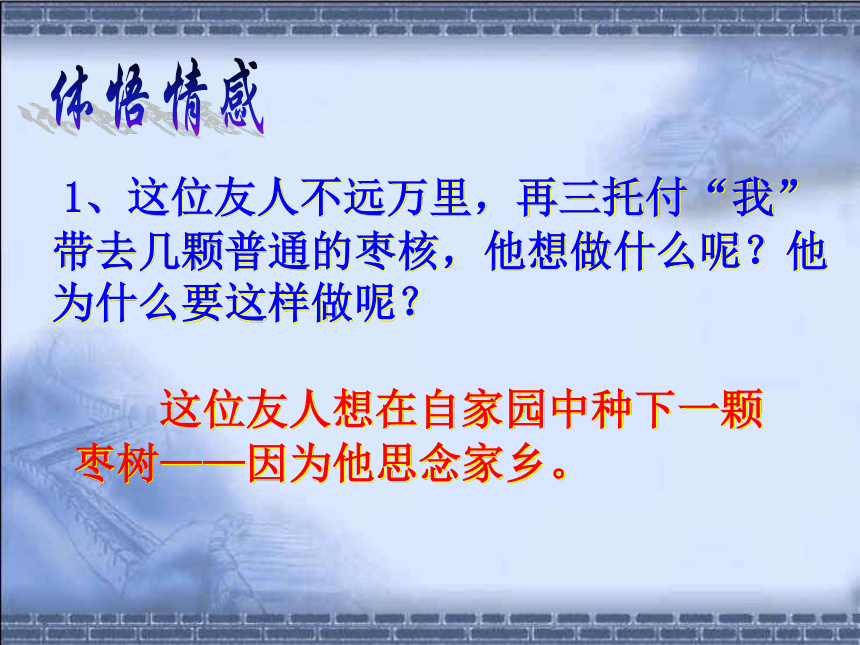 体悟情感

1、这位友人不远万里，再三托付“我”带去几颗普通的枣核，他想做什么呢？他为什么要这样做呢？

这位友人想在自家园中种下一颗枣树——因为他思念家乡。